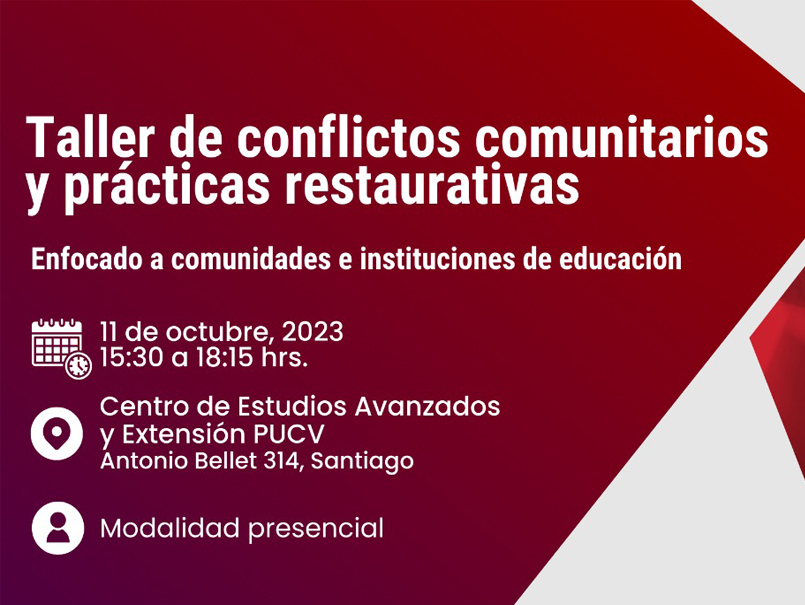 Taller de conflictos comunitarios y prácticas restaurativas

Enfocado a comunidades e instituciones de educación

11 de octubre, 2023
15:30 a 18:15 hrs.

Centro de Estudios Avanzados y Extensión PUCV
Antonio Bellet 314, Santiago

Modalidad presencial